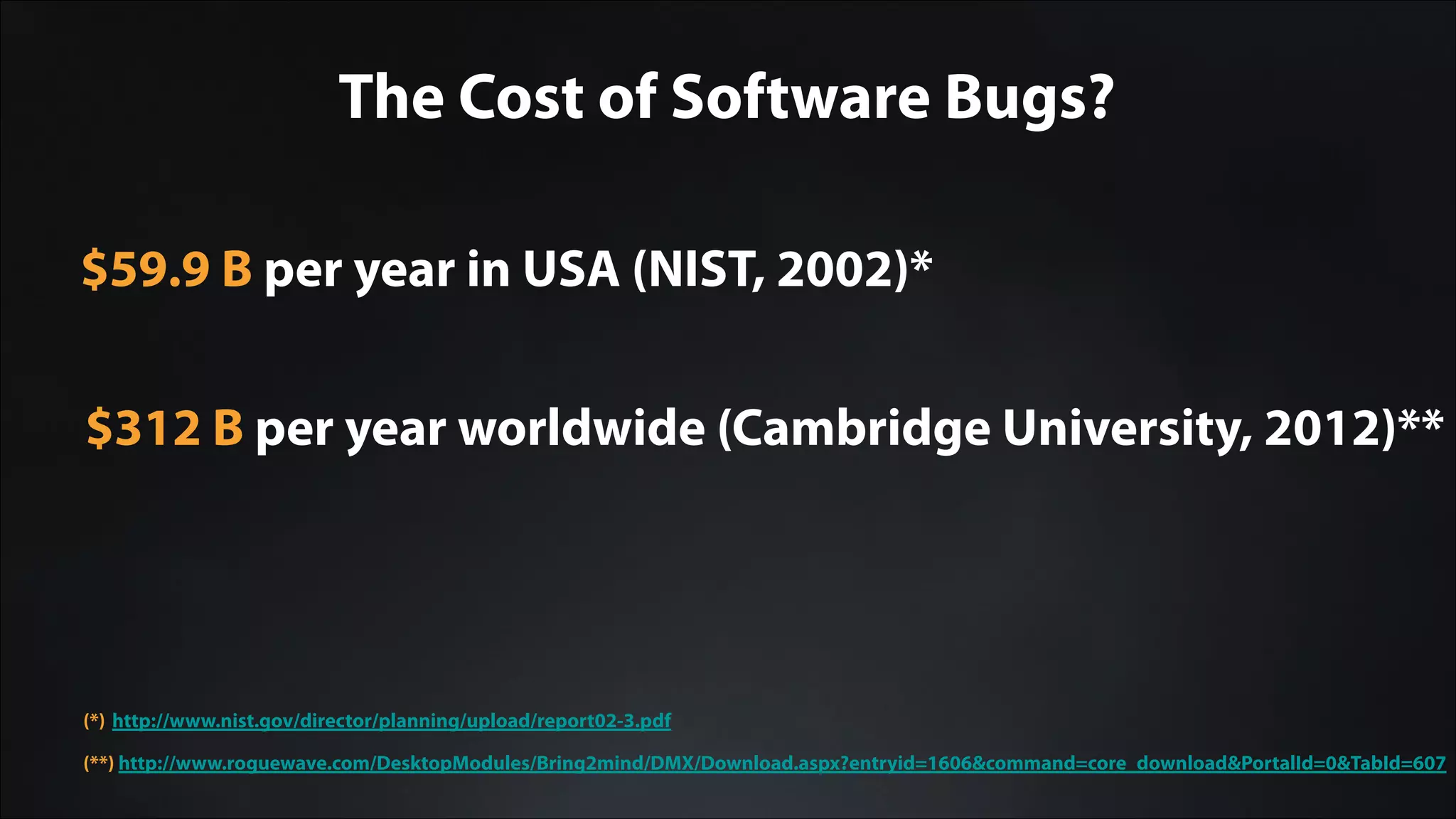 The Cost of Software Bugs?

$59.9 B per year in USA (NIST, 2002)*

$312 B per year worldwide (Cambridge University, 2012)**

(*) http://www.nist.gov/director/planning/upload/report02-3.pdf

(**) http://www.roguewave.com/DesktopModules/Bring2mind/DMX/Download.aspx?entryid=1606&command=core_download&PortalId=0&TabId=607